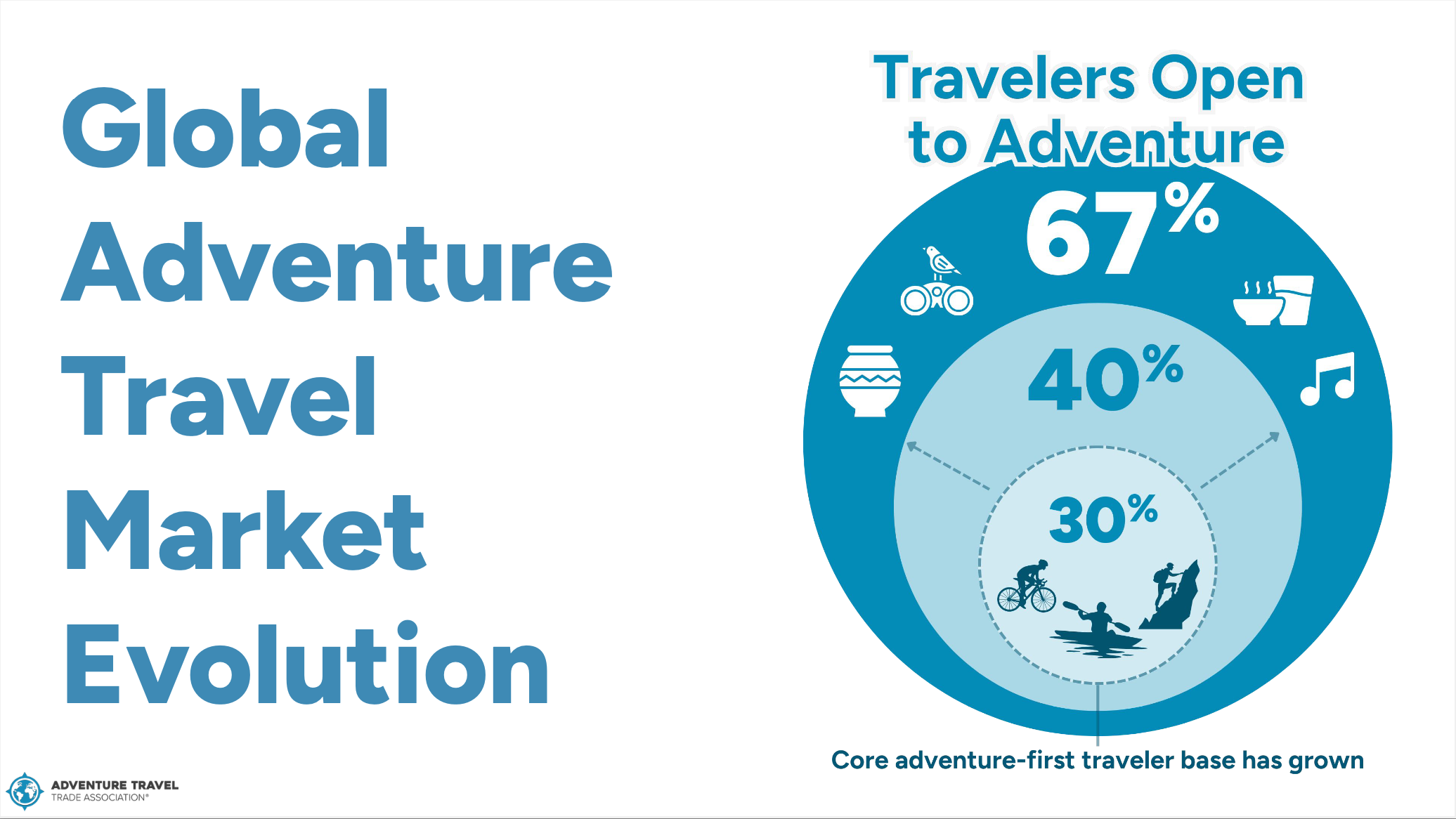 Global Adventure Travel Market Evolution

Travelers Open to Adventure

67%

40%

30%

Core adventure-first traveler base has grown

ADVENTURE TRAVEL
TRADE ASSOCIATION®